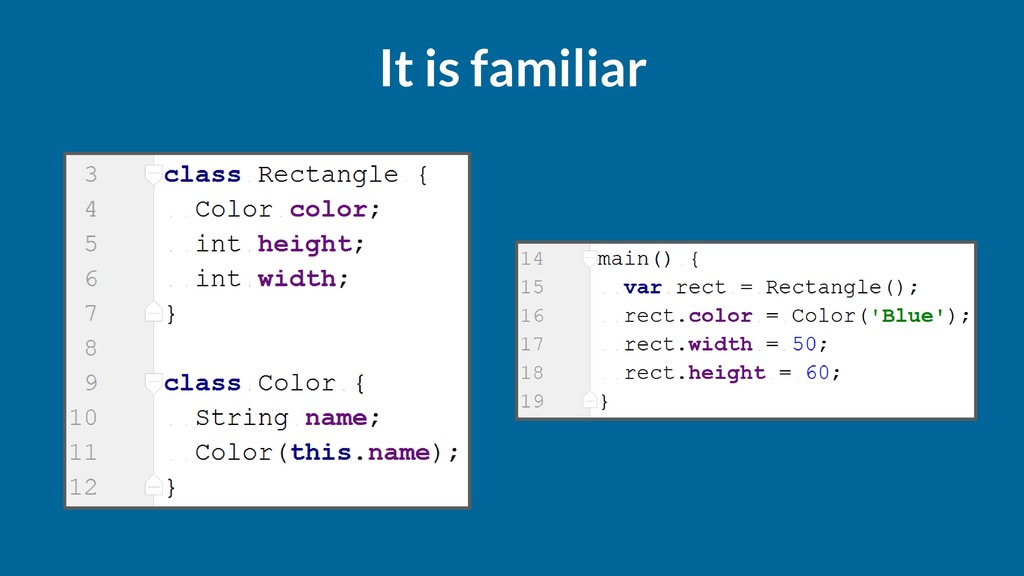 It is familiar

3 class Rectangle {
4 Color color;
5 int height;
6 int width;
7 }
8
9 class Color {
10 String name;
11 Color(this.name);
12 }

14 main() {
15 var rect = Rectangle();
16 rect.color = Color('Blue');
17 rect.width = 50;
18 rect.height = 60;
19 }